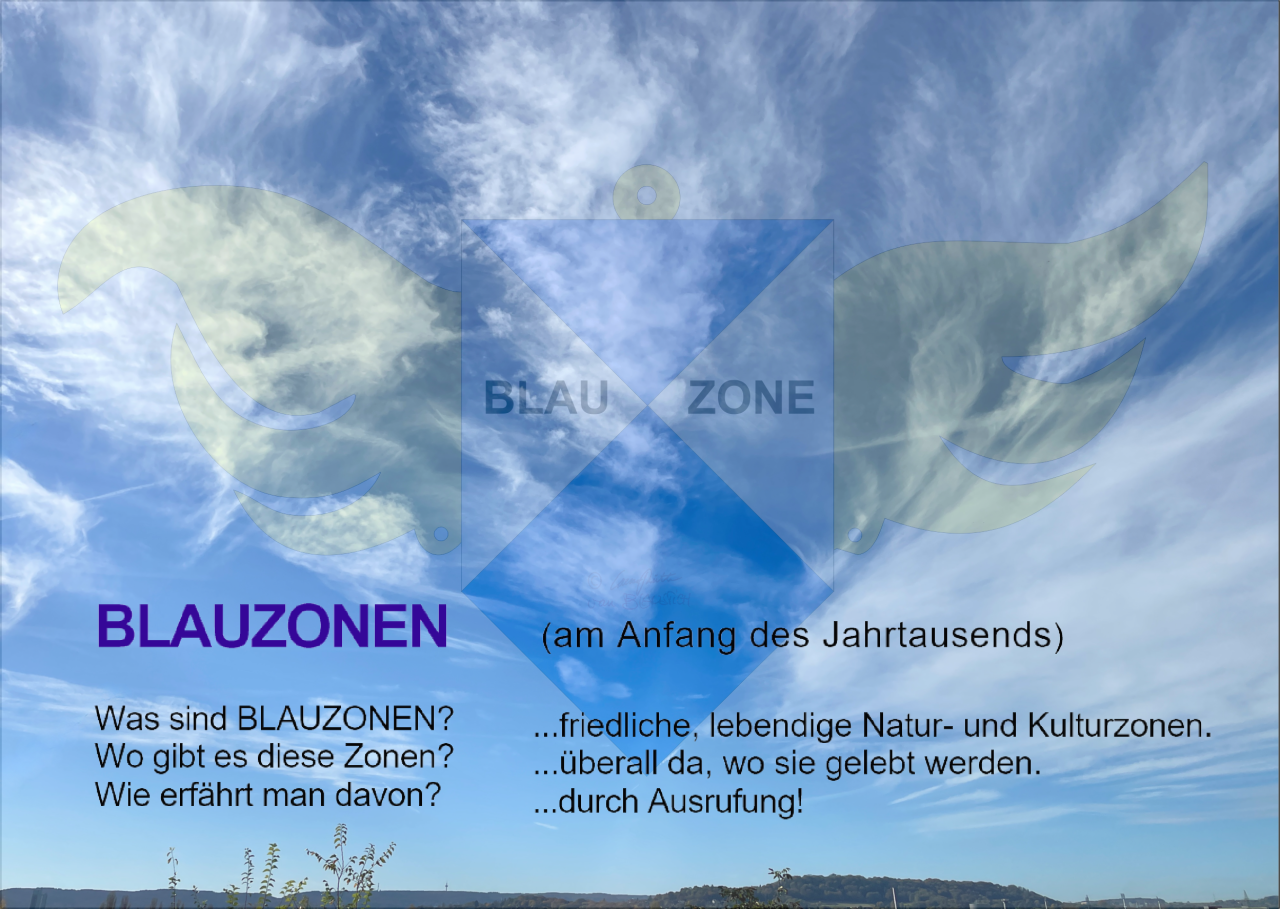 BLAU ZONE

BLAUZONEN (am Anfang des Jahrtausends)

Was sind BLAUZONEN?
Wo gibt es diese Zonen?
Wie erfährt man davon?

...friedliche, lebendige Natur- und Kulturzonen.
...überall da, wo sie gelebt werden.
...durch Ausrufung!